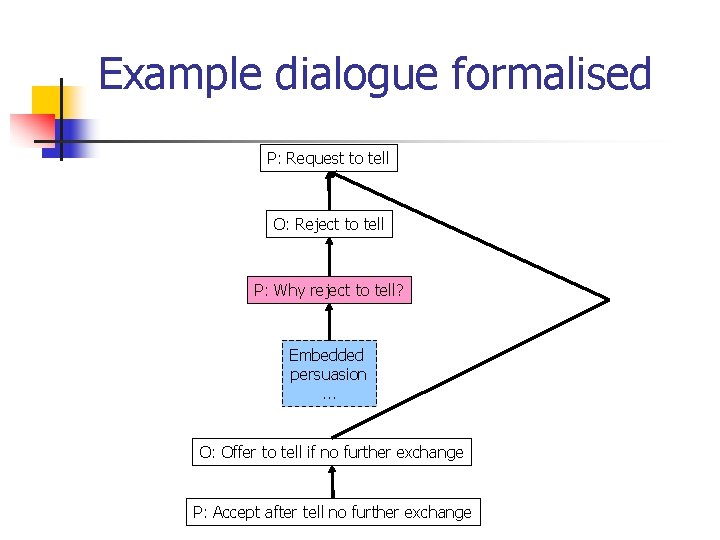 Example dialogue formalised

P: Request to tell

O: Reject to tell

P: Why reject to tell?

Embedded persuasion
...

O: Offer to tell if no further exchange

P: Accept after tell no further exchange